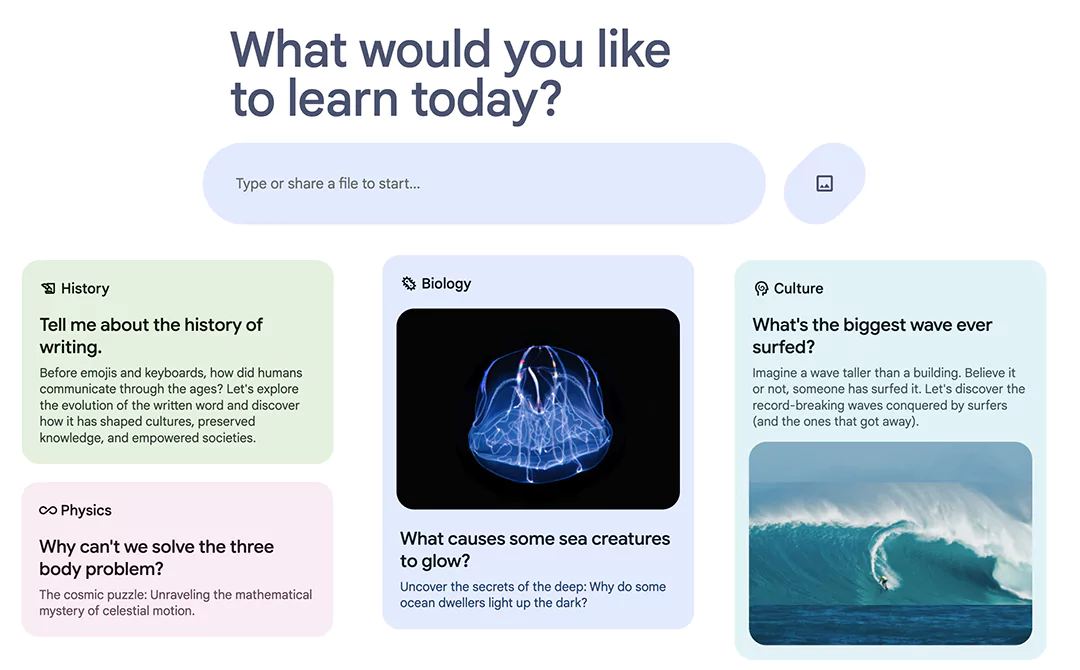 What would you like to learn today?

Type or share a file to start...

History

Tell me about the history of writing.

Before emojis and keyboards, how did humans communicate through the ages? Let's explore the evolution of the written word and discover how it has shaped cultures, preserved knowledge, and empowered societies.

Physics

Why can't we solve the three body problem?

The cosmic puzzle: Unraveling the mathematical mystery of celestial motion.

Biology

What causes some sea creatures to glow?

Uncover the secrets of the deep: Why do some ocean dwellers light up the dark?

Culture

What's the biggest wave ever surfed?

Imagine a wave taller than a building. Believe it or not, someone has surfed it. Let's discover the record-breaking waves conquered by surfers (and the ones that got away).